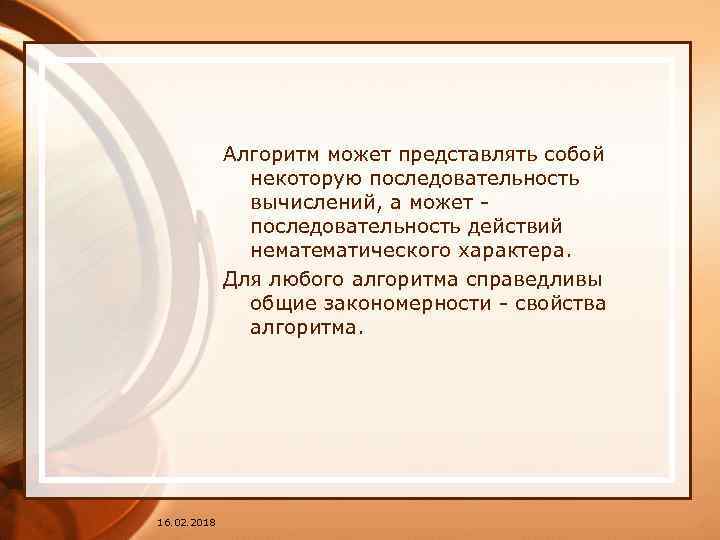 Алгоритм может представлять собой некоторую последовательность вычислений, а может - последовательность действий нематематического характера.

Для любого алгоритма справедливы общие закономерности - свойства алгоритма.

16.02.2018